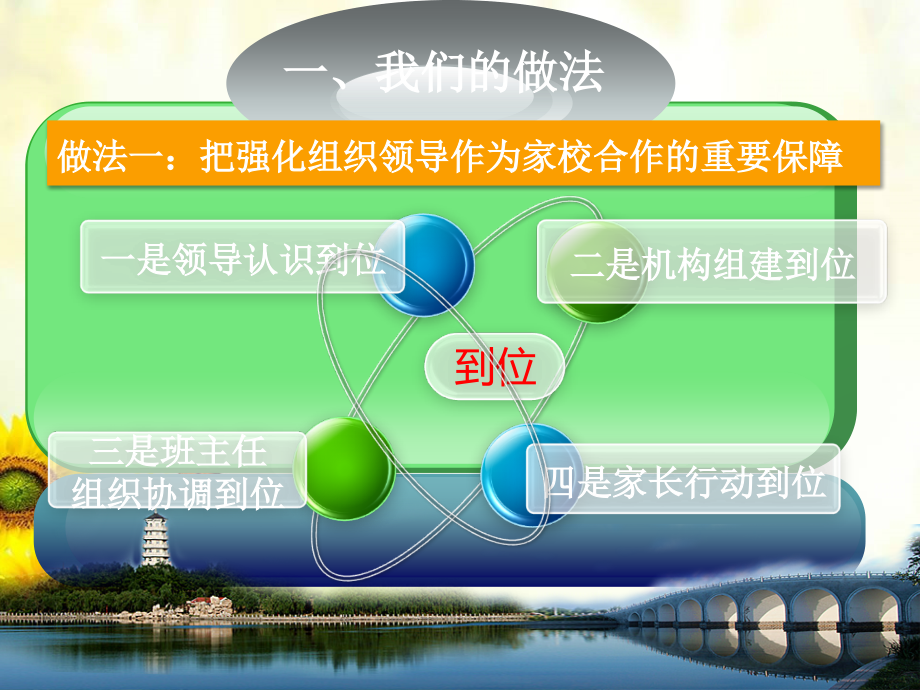 一、我们的做法

做法一：把强化组织领导作为家校合作的重要保障

一是领导认识到位

二是机构组建到位

到位

三是班主任组织协调到位

四是家长行动到位